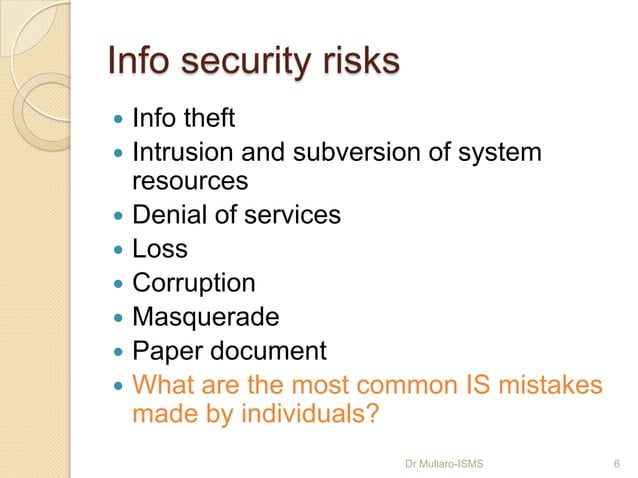 Info security risks

- Info theft
- Intrusion and subversion of system resources
- Denial of services
- Loss
- Corruption
- Masquerade
- Paper document
- What are the most common IS mistakes made by individuals?

Dr Muliaro-ISMS

6